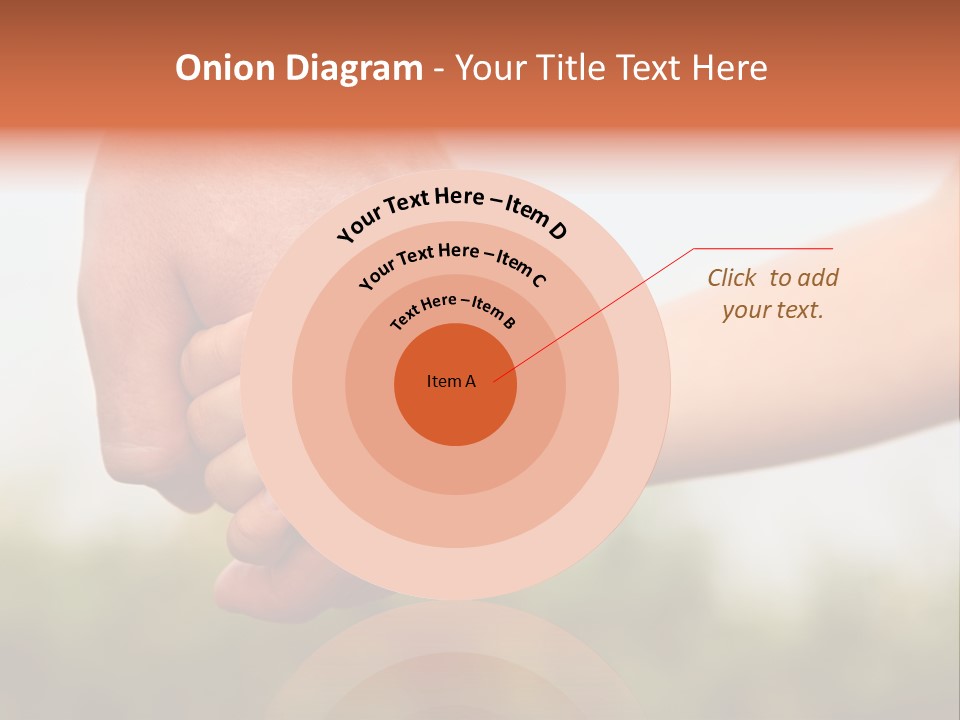 Onion Diagram - Your Title Text Here

Your Text Here – Item D

Your Text Here – Item C

Text Here – Item B

Item A

Click to add your text.